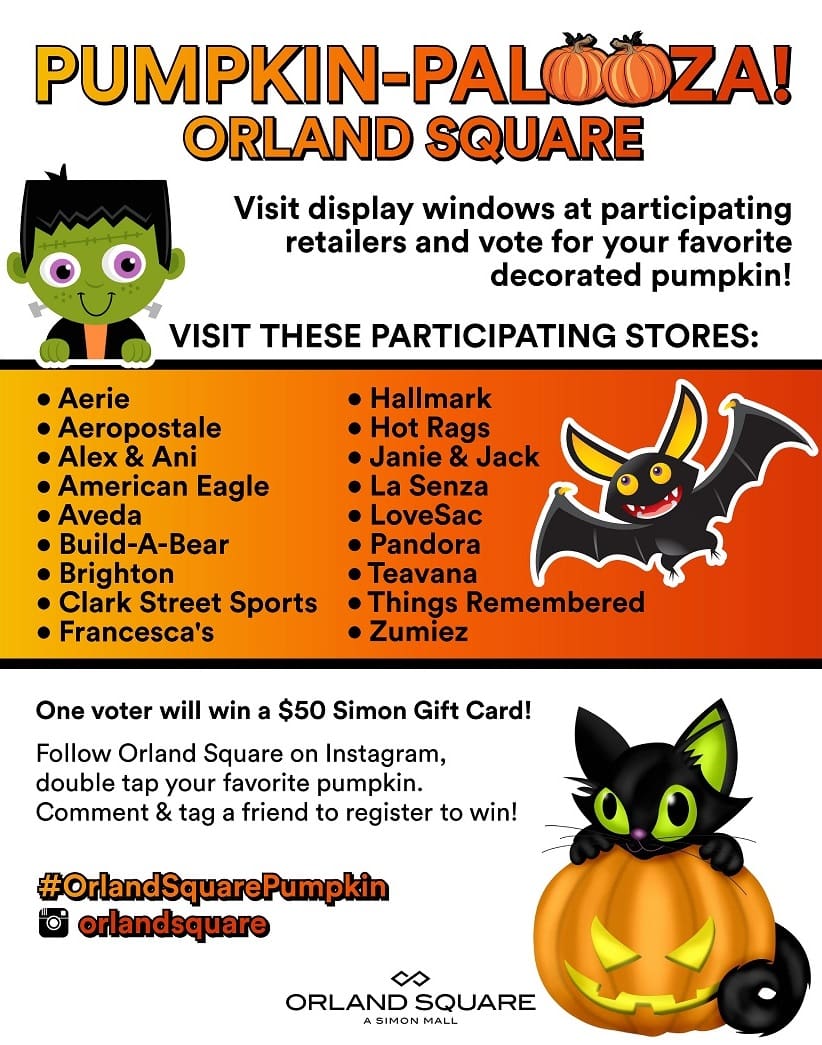 PUMPKIN-PALOOZA!
ORLAND SQUARE

Visit display windows at participating retailers and vote for your favorite decorated pumpkin!

VISIT THESE PARTICIPATING STORES:

• Aerie
• Aeropostale
• Alex & Ani
• American Eagle
• Aveda
• Build-A-Bear
• Brighton
• Clark Street Sports
• Francesca's

• Hallmark
• Hot Rags
• Janie & Jack
• La Senza
• LoveSac
• Pandora
• Teavana
• Things Remembered
• Zumiez

One voter will win a $50 Simon Gift Card!

Follow Orland Square on Instagram, double tap your favorite pumpkin. Comment & tag a friend to register to win!

#OrlandSquarePumpkin
orlandsquare

ORLAND SQUARE
A SIMON MALL